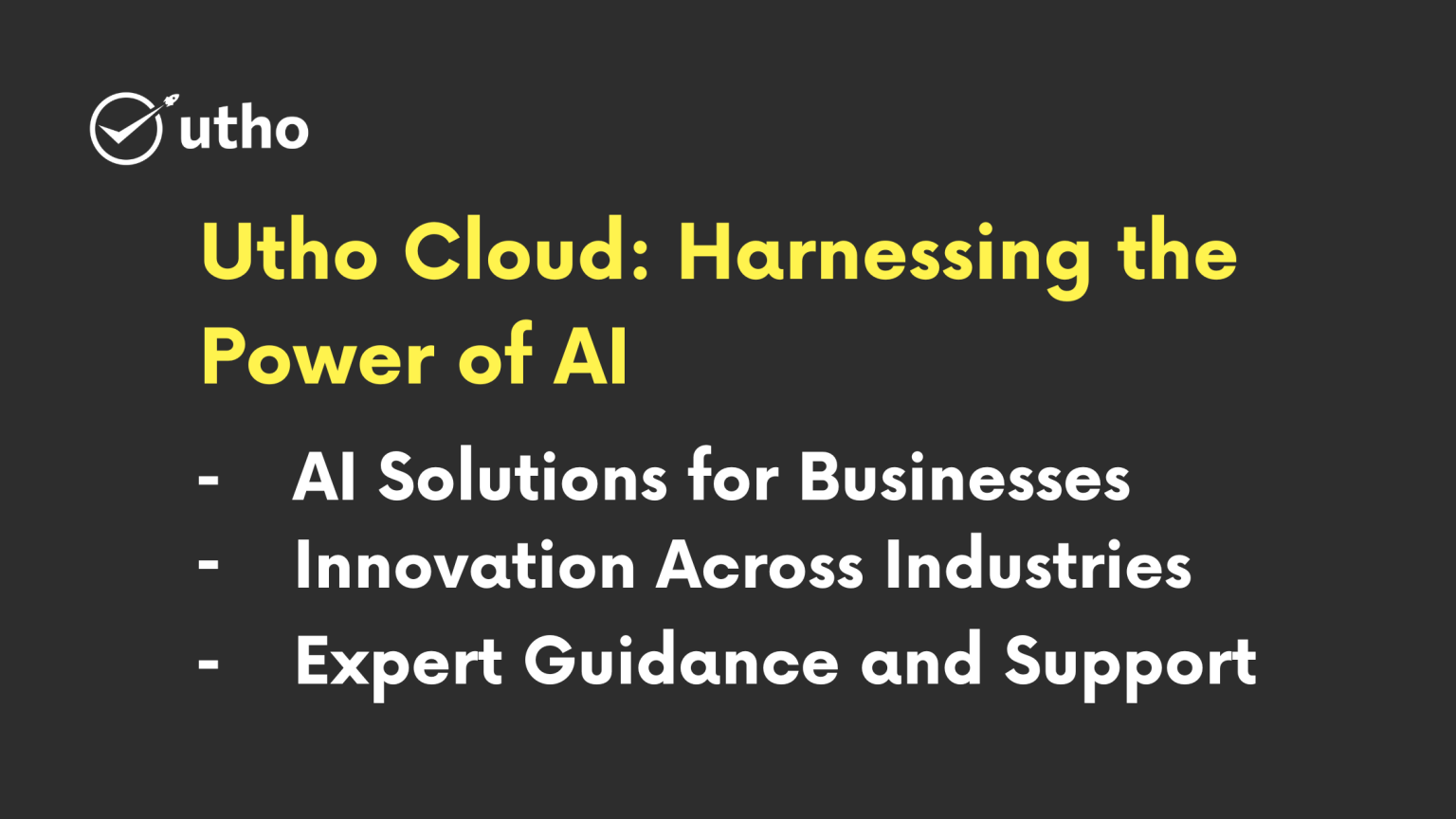 utho

Utho Cloud: Harnessing the Power of AI

- AI Solutions for Businesses
- Innovation Across Industries
- Expert Guidance and Support